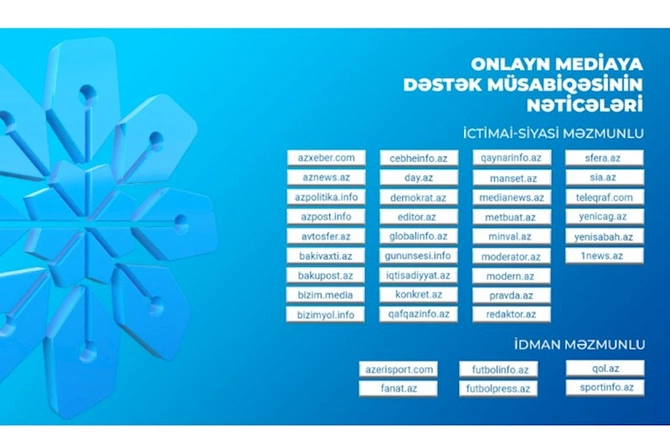 ONLAYN MEDİAYA
DƏSTƏK MÜSABİQƏSİNİN
NƏTİCƏLƏRİ

İCTİMAİ-SİYASİ MƏZMUNLU

azxeber.com
aznews.az
azpolitika.info
azpost.info
avtosfer.az
bakivaxti.az
bakupost.az
bizim.media
bizimyol.info

cebheinfo.az
day.az
demokrat.az
editor.az
globalinfo.az
gununsesi.info
iqtisadiyyat.az
konkret.az
qafqazinfo.az

qaynarinfo.az
manset.az
medianews.az
metbuat.az
minval.az
moderator.az
modern.az
pravda.az
redaktor.az

sfera.az
sia.az
teleqraf.com
yenicag.az
yenisabah.az
1news.az

İDMAN MƏZMUNLU

azerisport.com
fanat.az

futbolinfo.az
futbolpress.az

qol.az
sportinfo.az